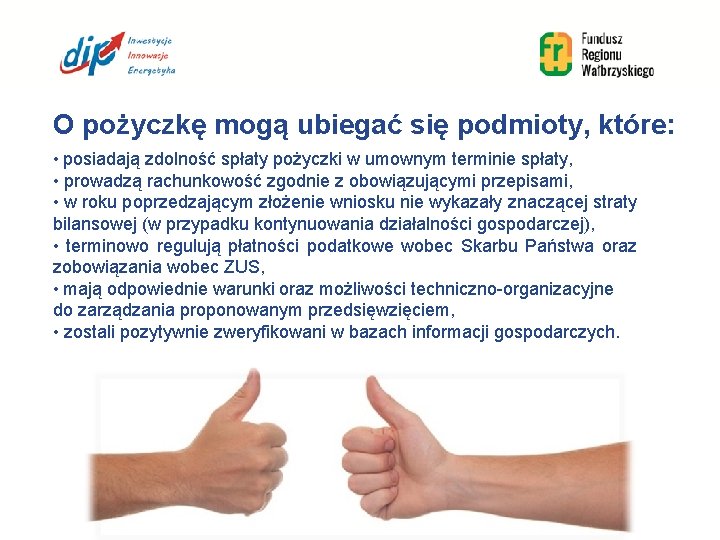 dip Inwestycje Innowacje Energetyka

fr Fundusz Regionu Wałbrzyskiego

O pożyczkę mogą ubiegać się podmioty, które:

• posiadają zdolność spłaty pożyczki w umownym terminie spłaty,
• prowadzą rachunkowość zgodnie z obowiązującymi przepisami,
• w roku poprzedzającym złożenie wniosku nie wykazały znaczącej straty bilansowej (w przypadku kontynuowania działalności gospodarczej),
• terminowo regulują płatności podatkowe wobec Skarbu Państwa oraz zobowiązania wobec ZUS,
• mają odpowiednie warunki oraz możliwości techniczno-organizacyjne do zarządzania proponowanym przedsięwzięciem,
• zostali pozytywnie zweryfikowani w bazach informacji gospodarczych.